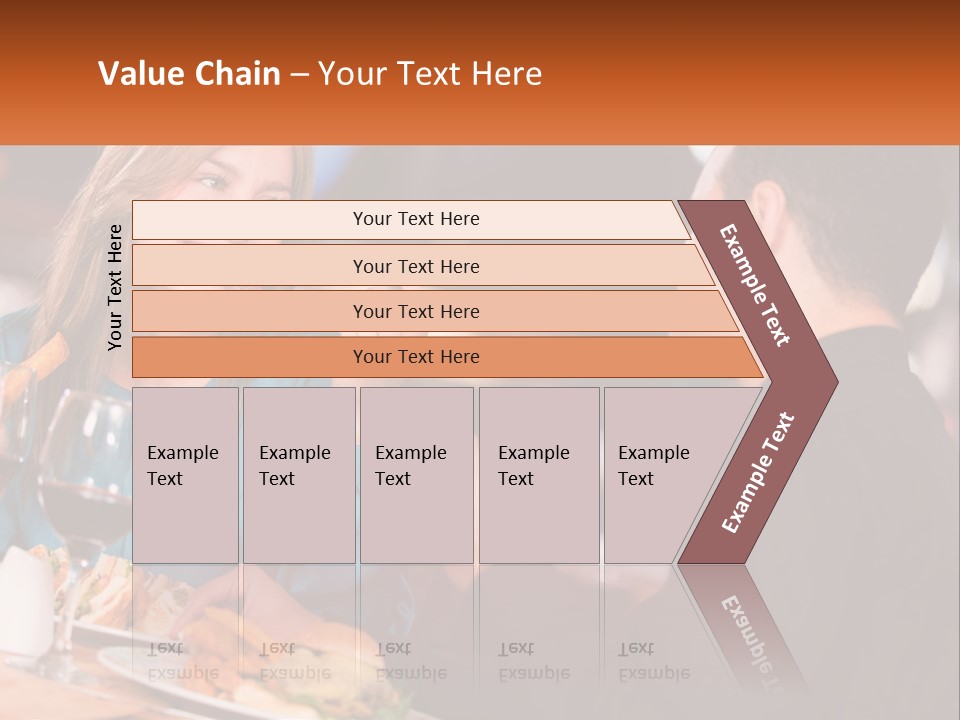 Value Chain – Your Text Here

Your Text Here

Your Text Here

Your Text Here

Your Text Here

Your Text Here

Example Text

Example Text

Example Text

Example Text

Example Text

Example Text

Example Text